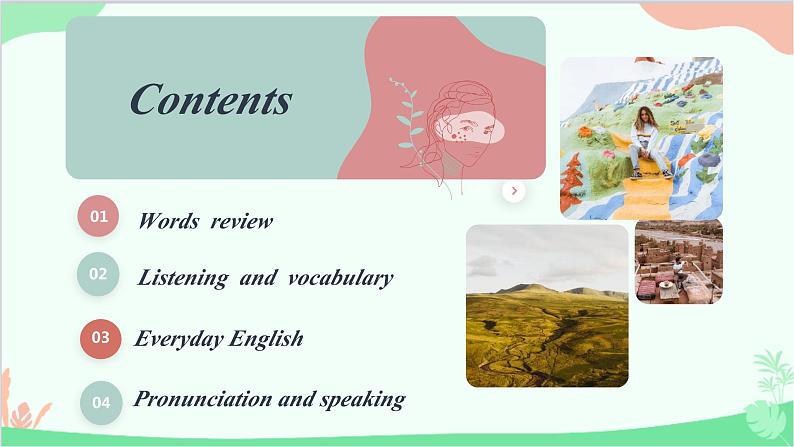 Contents

01 Words review

02 Listening and vocabulary

03 Everyday English

04 Pronunciation and speaking